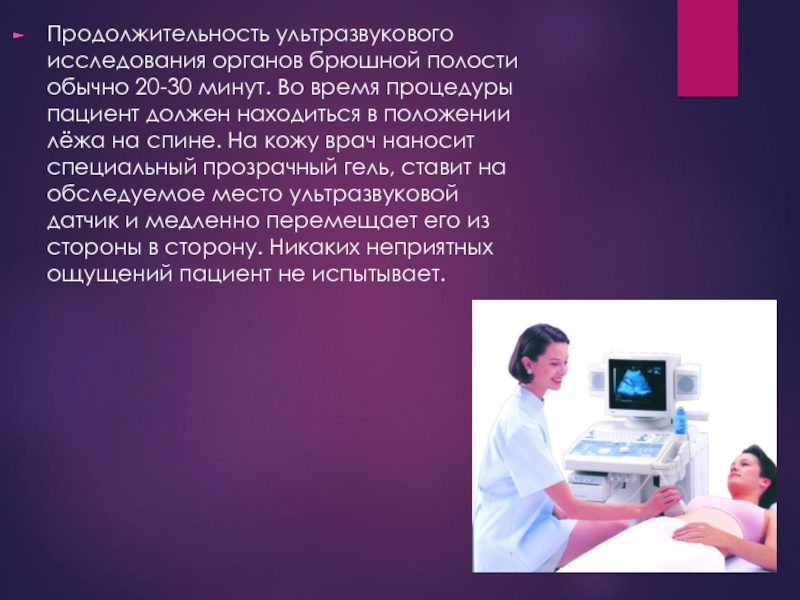 Продолжительность ультразвукового исследования органов брюшной полости обычно 20-30 минут. Во время процедуры пациент должен находиться в положении лёжа на спине. На кожу врач наносит специальный прозрачный гель, ставит на обследуемое место ультразвуковой датчик и медленно перемещает его из стороны в сторону. Никаких неприятных ощущений пациент не испытывает.